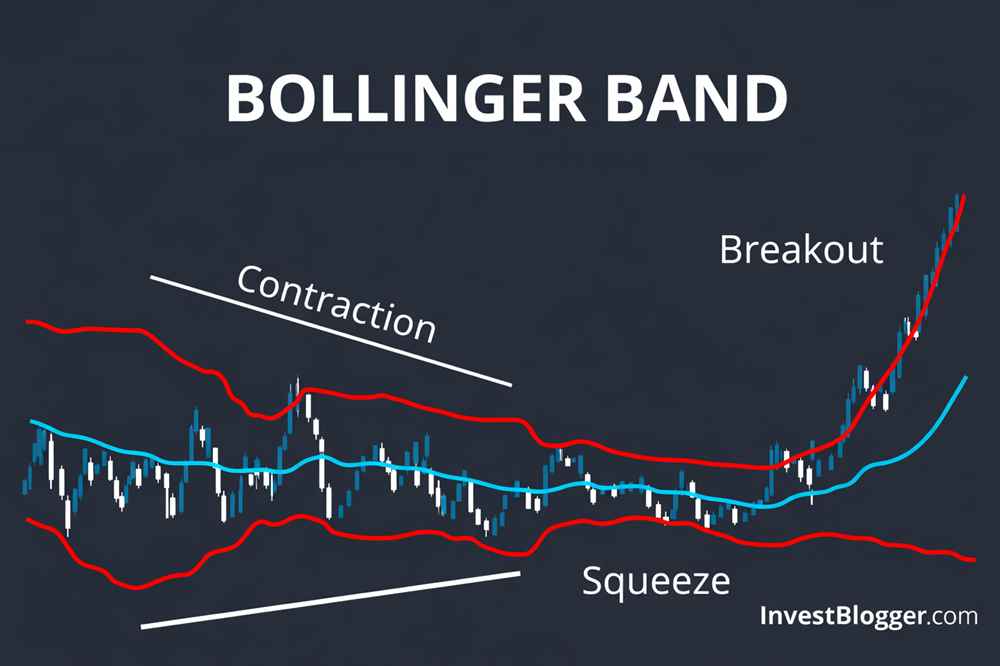 BOLLINGER BAND

Contraction

Breakout

Squeeze

InvestBlogger.com